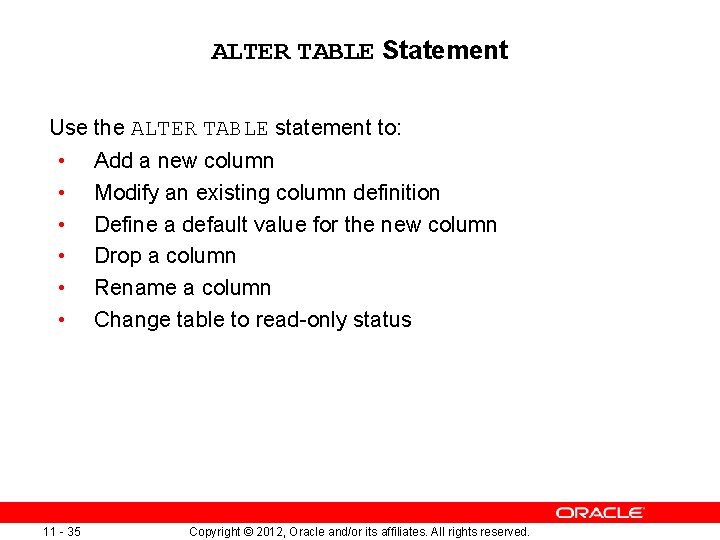 ALTER TABLE Statement

Use the ALTER TABLE statement to:
• Add a new column
• Modify an existing column definition
• Define a default value for the new column
• Drop a column
• Rename a column
• Change table to read-only status

ORACLE

11 - 35

Copyright © 2012, Oracle and/or its affiliates. All rights reserved.